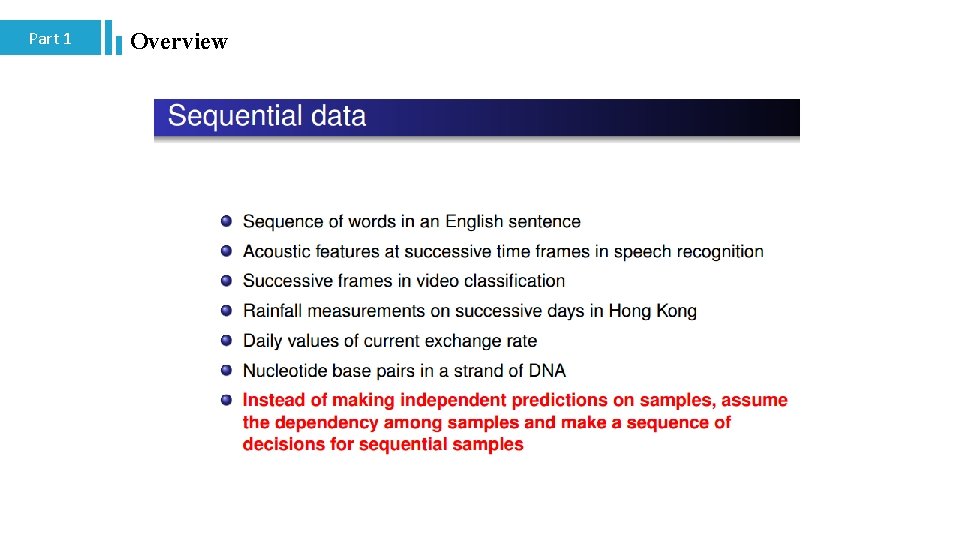 Part 1

Overview

Sequential data

- Sequence of words in an English sentence
- Acoustic features at successive time frames in speech recognition
- Successive frames in video classification
- Rainfall measurements on successive days in Hong Kong
- Daily values of current exchange rate
- Nucleotide base pairs in a strand of DNA
- Instead of making independent predictions on samples, assume the dependency among samples and make a sequence of decisions for sequential samples